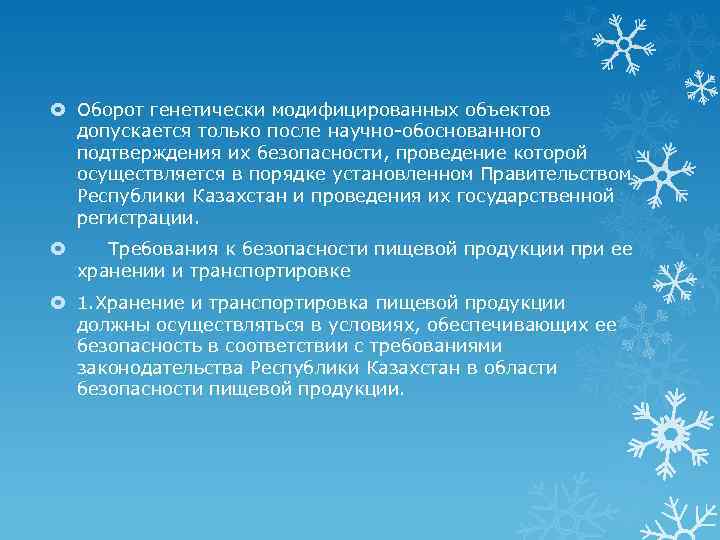 Оборот генетически модифицированных объектов допускается только после научно-обоснованного подтверждения их безопасности, проведение которой осуществляется в порядке установленном Правительством Республики Казахстан и проведения их государственной регистрации.

Требования к безопасности пищевой продукции при ее хранении и транспортировке

1.Хранение и транспортировка пищевой продукции должны осуществляться в условиях, обеспечивающих ее безопасность в соответствии с требованиями законодательства Республики Казахстан в области безопасности пищевой продукции.